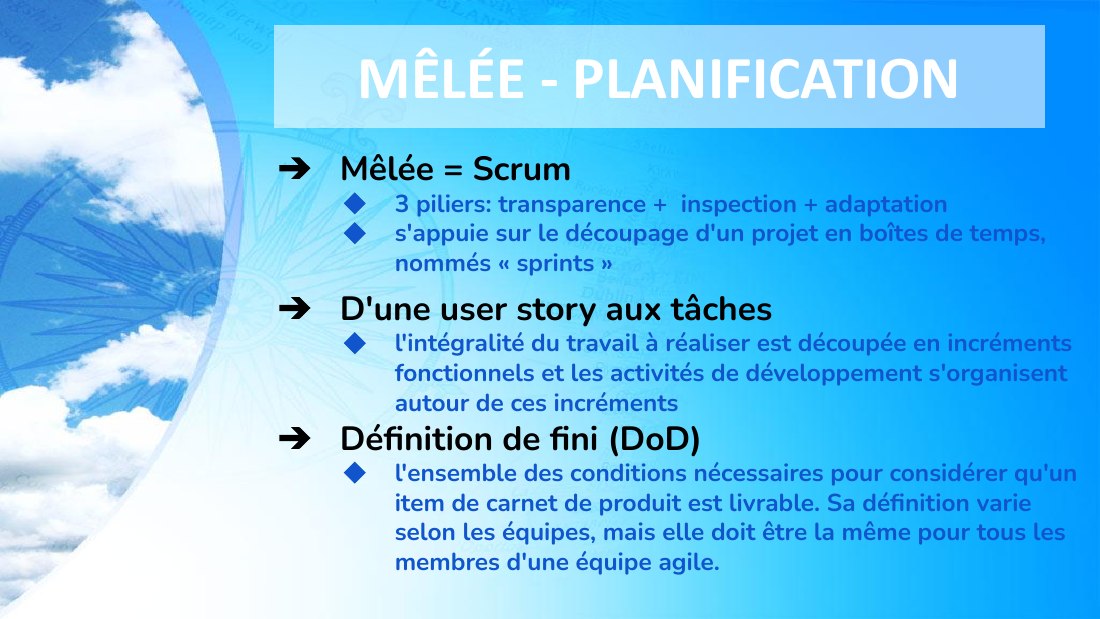 MÊLÉE - PLANIFICATION

➔ Mêlée = Scrum
◆ 3 piliers: transparence + inspection + adaptation
◆ s'appuie sur le découpage d'un projet en boîtes de temps, nommés « sprints »

➔ D'une user story aux tâches
◆ l'intégralité du travail à réaliser est découpée en incréments fonctionnels et les activités de développement s'organisent autour de ces incréments

➔ Définition de fini (DoD)
◆ l'ensemble des conditions nécessaires pour considérer qu'un item de carnet de produit est livrable. Sa définition varie selon les équipes, mais elle doit être la même pour tous les membres d'une équipe agile.